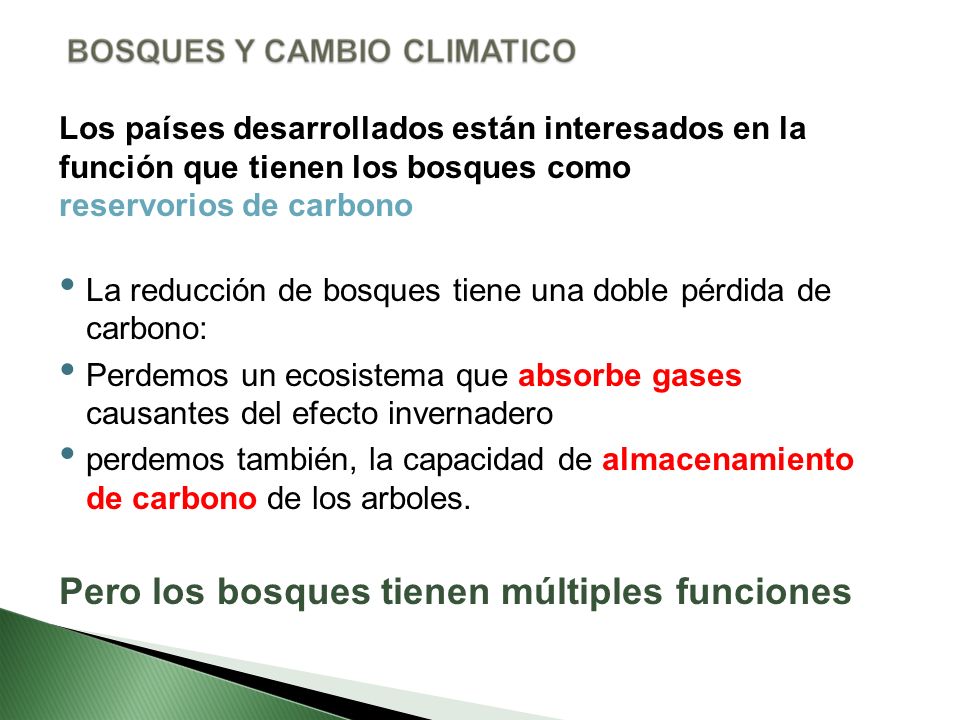 BOSQUES Y CAMBIO CLIMATICO

Los países desarrollados están interesados en la función que tienen los bosques como reservorios de carbono

• La reducción de bosques tiene una doble pérdida de carbono:
• Perdemos un ecosistema que absorbe gases causantes del efecto invernadero
• perdemos también, la capacidad de almacenamiento de carbono de los arboles.

Pero los bosques tienen múltiples funciones